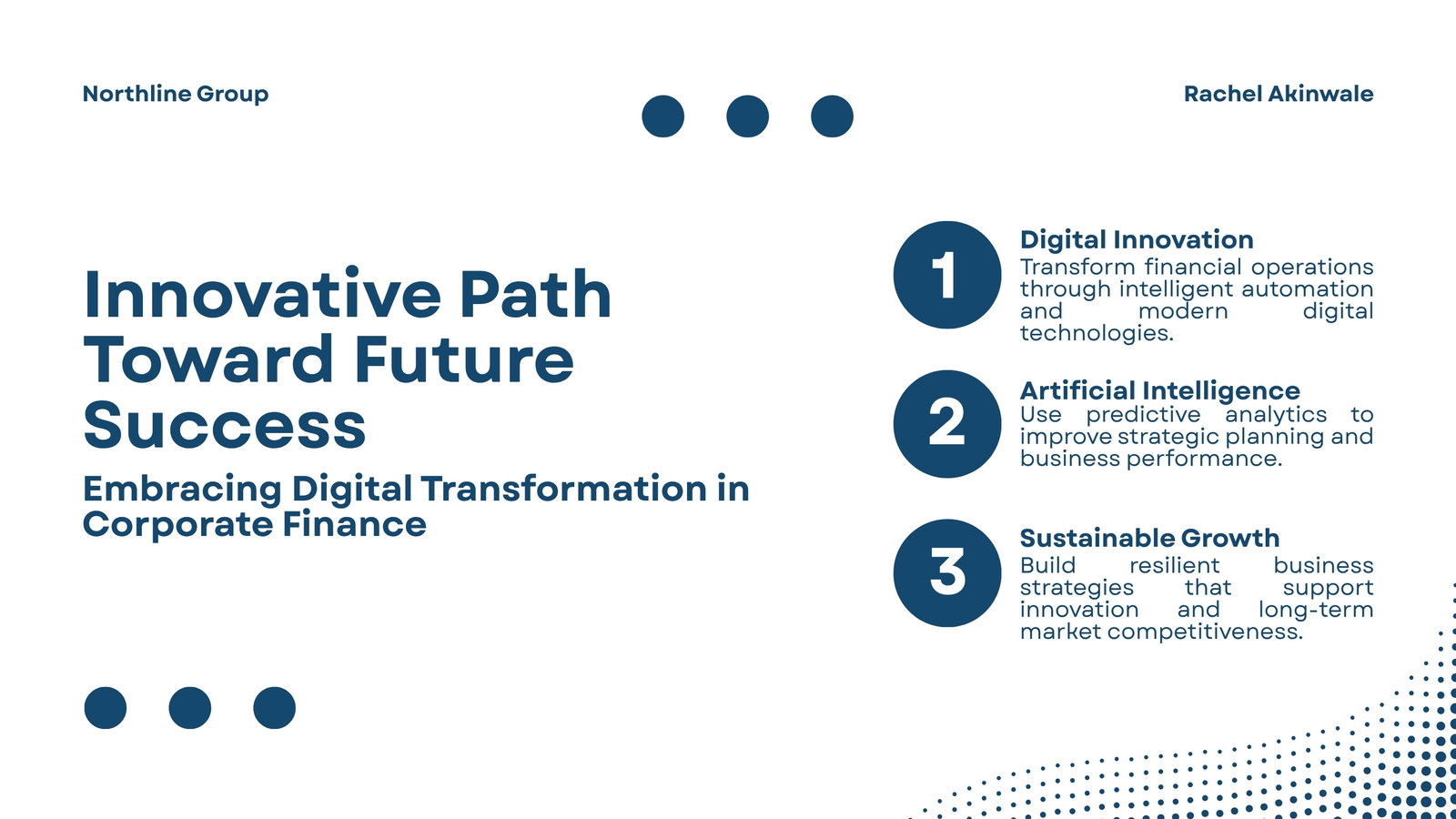 Northline Group

Rachel Akinwale

Innovative Path Toward Future Success

Embracing Digital Transformation in Corporate Finance

1

Digital Innovation

Transform financial operations through intelligent automation and modern digital technologies.

2

Artificial Intelligence

Use predictive analytics to improve strategic planning and business performance.

3

Sustainable Growth

Build resilient business strategies that support innovation and long-term market competitiveness.